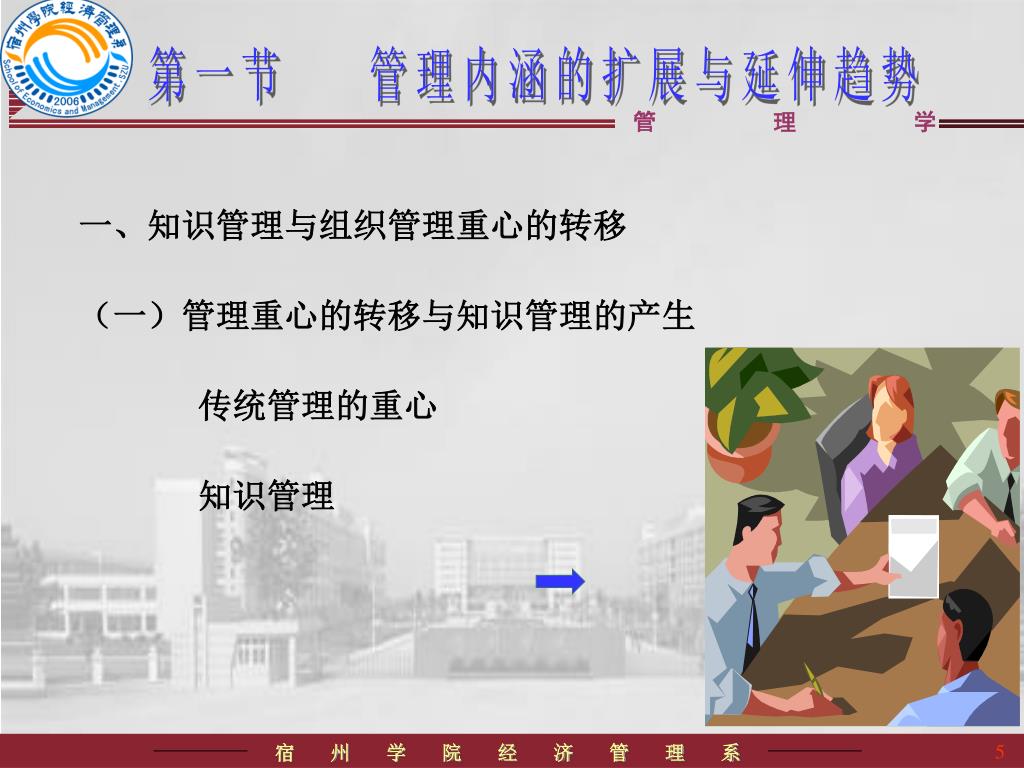 宿州学院经济管理系
School of Economics and Management SZU
2006

第一节 管理内涵的扩展与延伸趋势

管 理 学

一、知识管理与组织管理重心的转移

（一）管理重心的转移与知识管理的产生

传统管理的重心

知识管理

宿 州 学 院 经 济 管 理 系

5